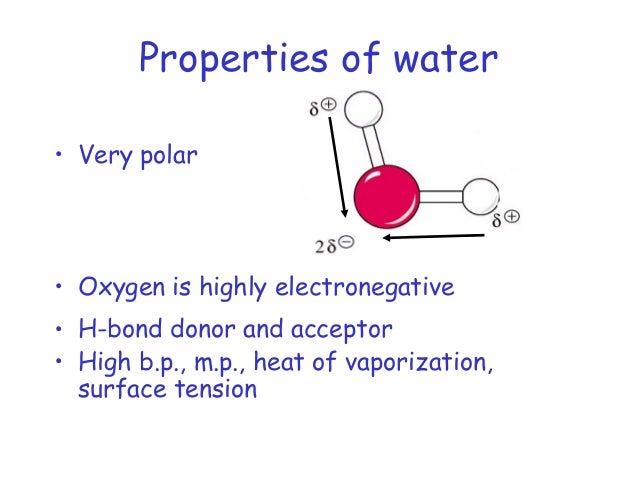 Properties of water

• Very polar

$\delta^{\oplus}$

$\delta^{\oplus}$

$2\delta^{\ominus}$

• Oxygen is highly electronegative

• H-bond donor and acceptor

• High b.p., m.p., heat of vaporization, surface tension